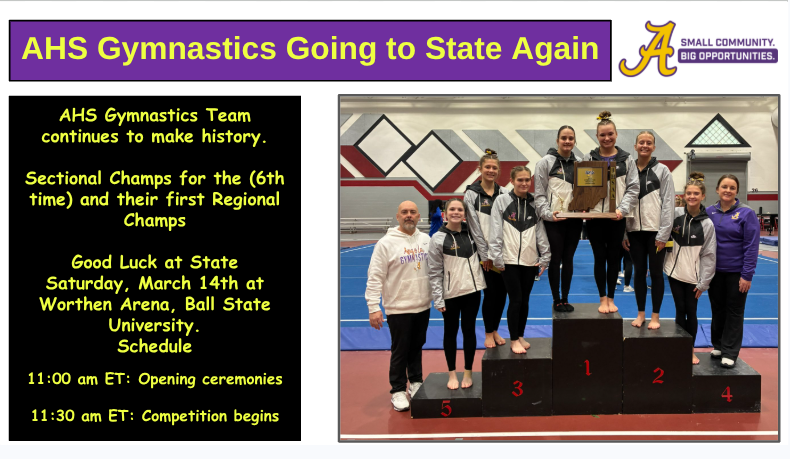 AHS Gymnastics Going to State Again

A SMALL COMMUNITY. BIG OPPORTUNITIES.

AHS Gymnastics Team continues to make history.

Sectional Champs for the (6th time) and their first Regional Champs

Good Luck at State Saturday, March 14th at Worthen Arena, Ball State University.
Schedule

11:00 am ET: Opening ceremonies

11:30 am ET: Competition begins

GYMNASTICS

5 3 1 2 4